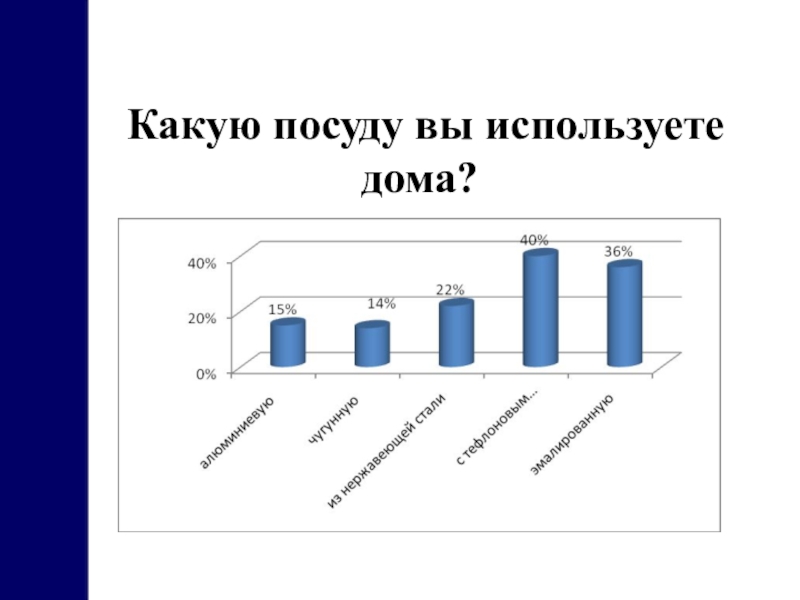 Какую посуду вы используете дома?

40%
20%
0%

15%
14%
22%
40%
36%

алюминиевую
чугунную
из нержавеющей стали
с тефлоновым...
эмалированную